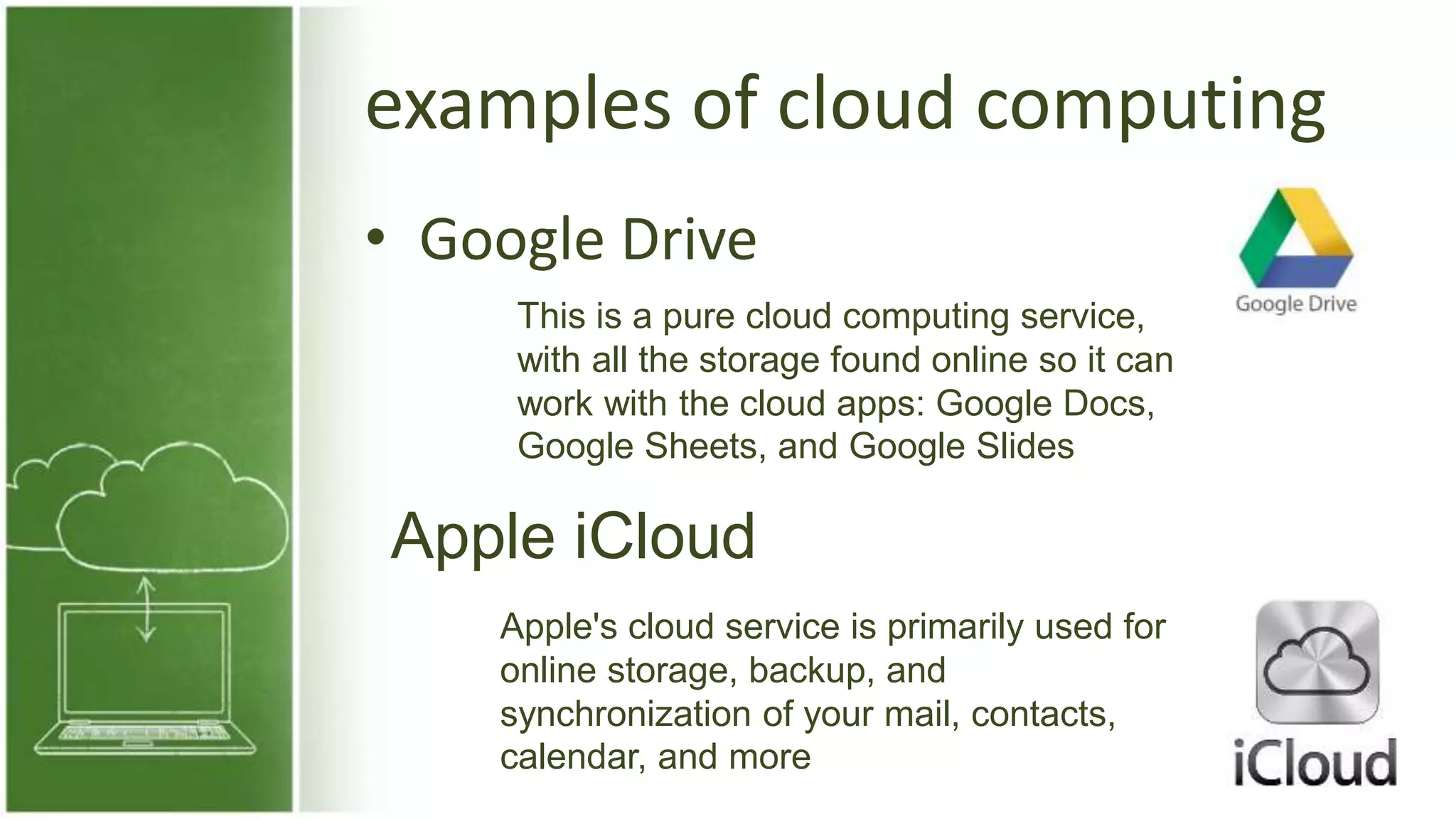 examples of cloud computing

• Google Drive

This is a pure cloud computing service, with all the storage found online so it can work with the cloud apps: Google Docs, Google Sheets, and Google Slides

Google Drive

Apple iCloud

Apple's cloud service is primarily used for online storage, backup, and synchronization of your mail, contacts, calendar, and more

iCloud